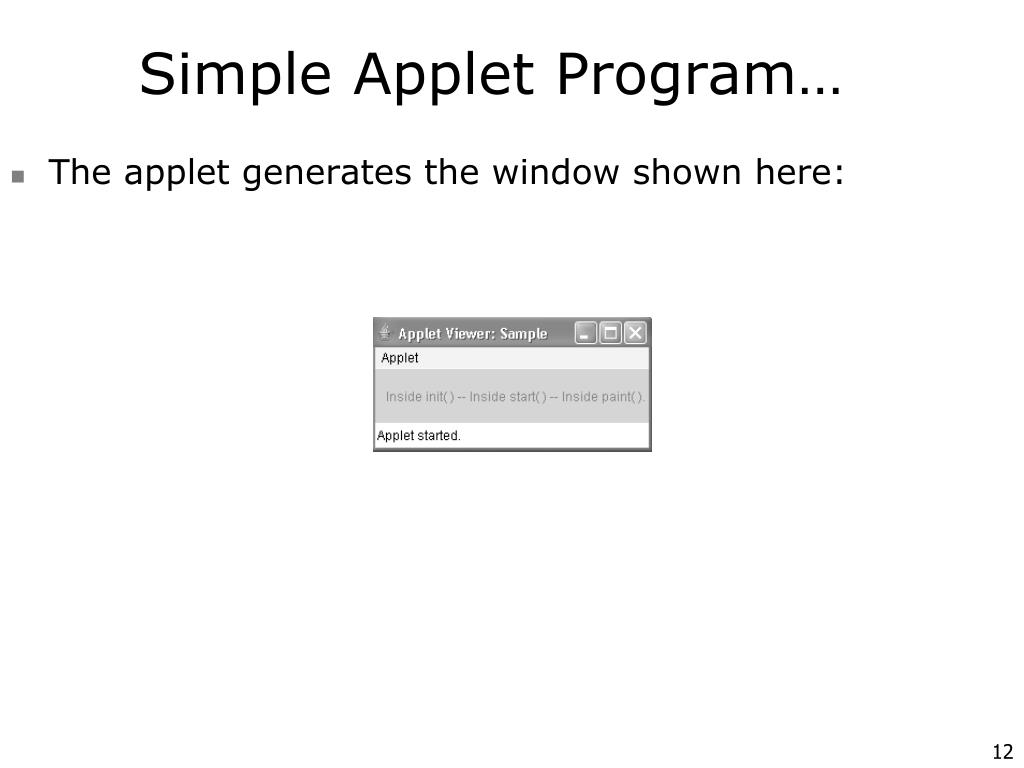 Simple Applet Program…

The applet generates the window shown here:

Applet Viewer: Sample

Applet

Inside init( ) -- Inside start( ) -- Inside paint( ).

Applet started.

12